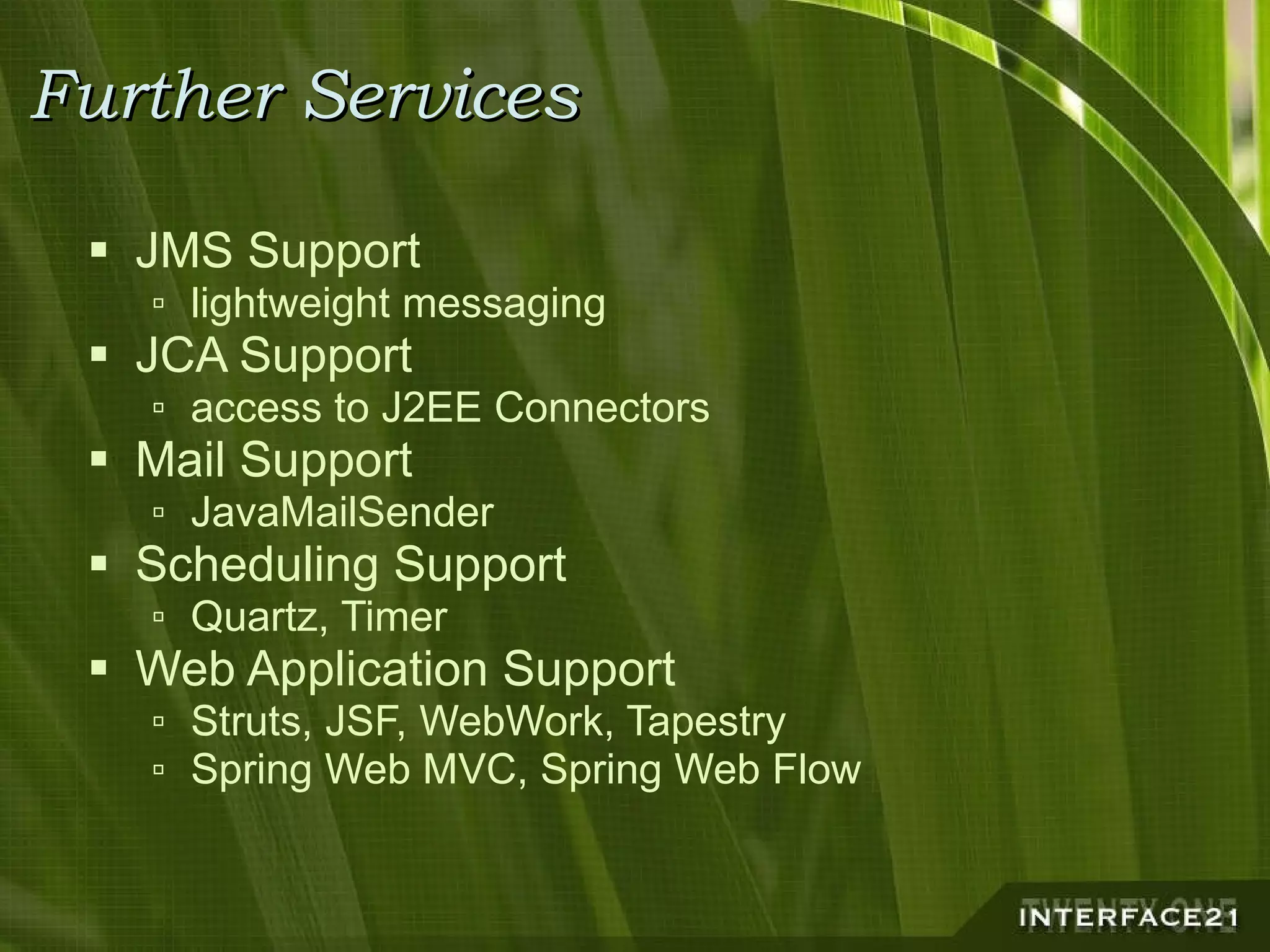 Further Services

- JMS Support
  - lightweight messaging
- JCA Support
  - access to J2EE Connectors
- Mail Support
  - JavaMailSender
- Scheduling Support
  - Quartz, Timer
- Web Application Support
  - Struts, JSF, WebWork, Tapestry
  - Spring Web MVC, Spring Web Flow

TWENTY ONE
INTERFACE21